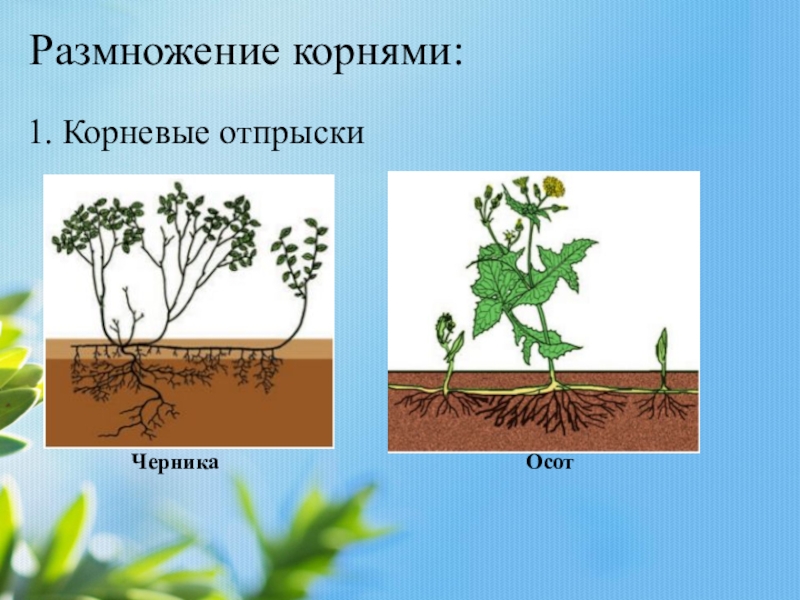 Размножение корнями:

1. Корневые отпрыски

Черника

Осот